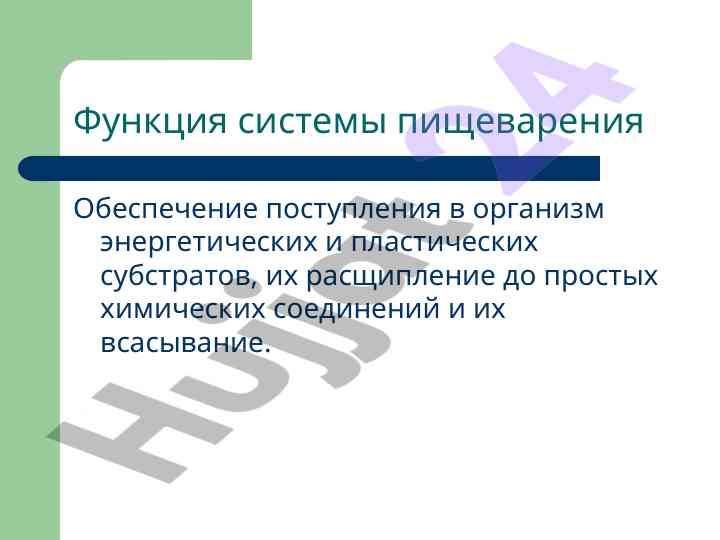 Функция системы пищеварения

Обеспечение поступления в организм энергетических и пластических субстратов, их расщипление до простых химических соединений и их всасывание.

Hujjat 24